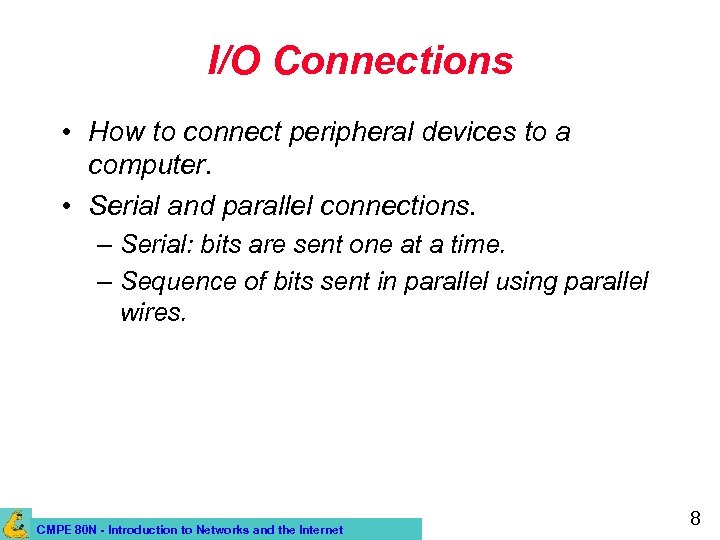 I/O Connections

• How to connect peripheral devices to a computer.

• Serial and parallel connections.

– Serial: bits are sent one at a time.

– Sequence of bits sent in parallel using parallel wires.

CMPE 80N - Introduction to Networks and the Internet

8